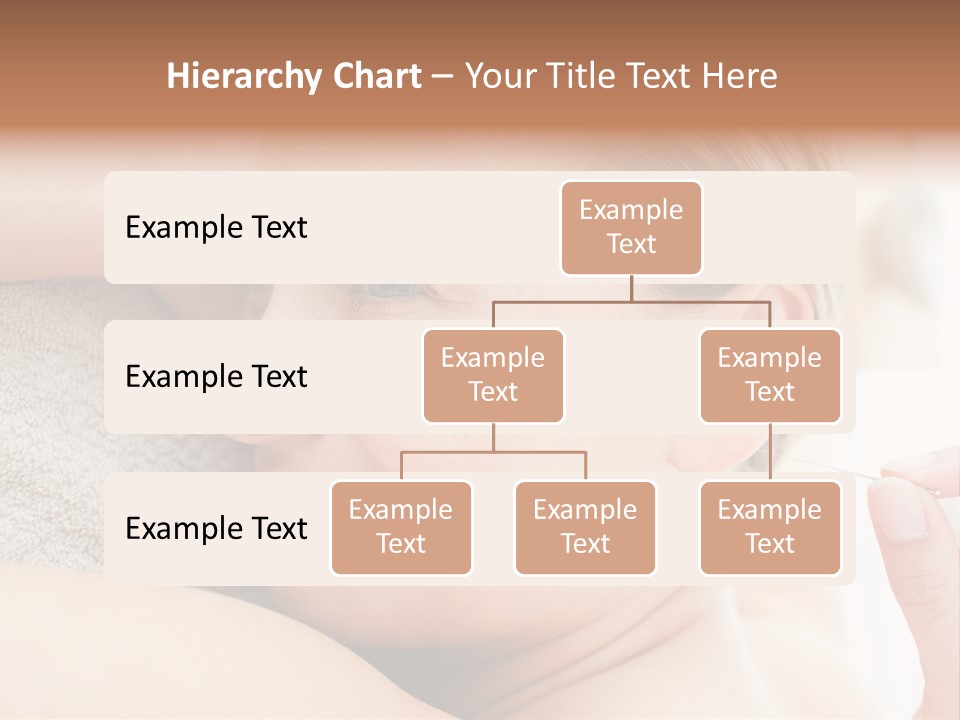 Hierarchy Chart – Your Title Text Here

Example Text

Example Text

Example Text

Example Text

Example Text

Example Text

Example Text

Example Text

Example Text